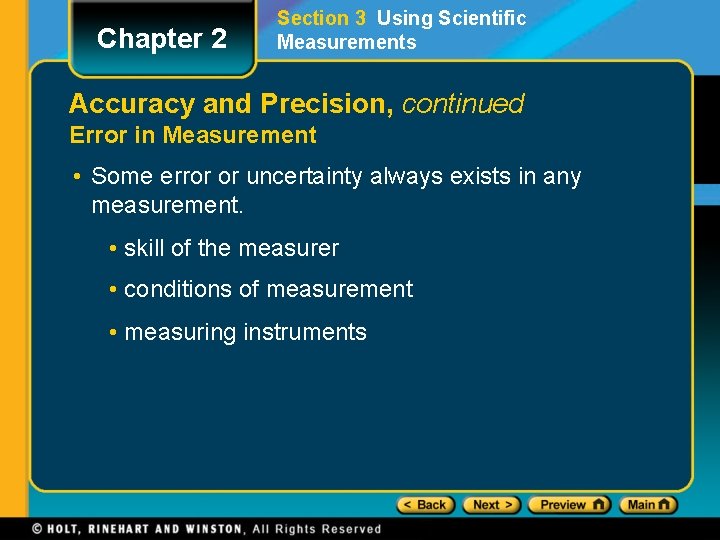 Chapter 2

Section 3 Using Scientific Measurements

Accuracy and Precision, continued
Error in Measurement

• Some error or uncertainty always exists in any measurement.

• skill of the measurer

• conditions of measurement

• measuring instruments

< Back Next > Preview Main

© HOLT, RINEHART AND WINSTON, All Rights Reserved